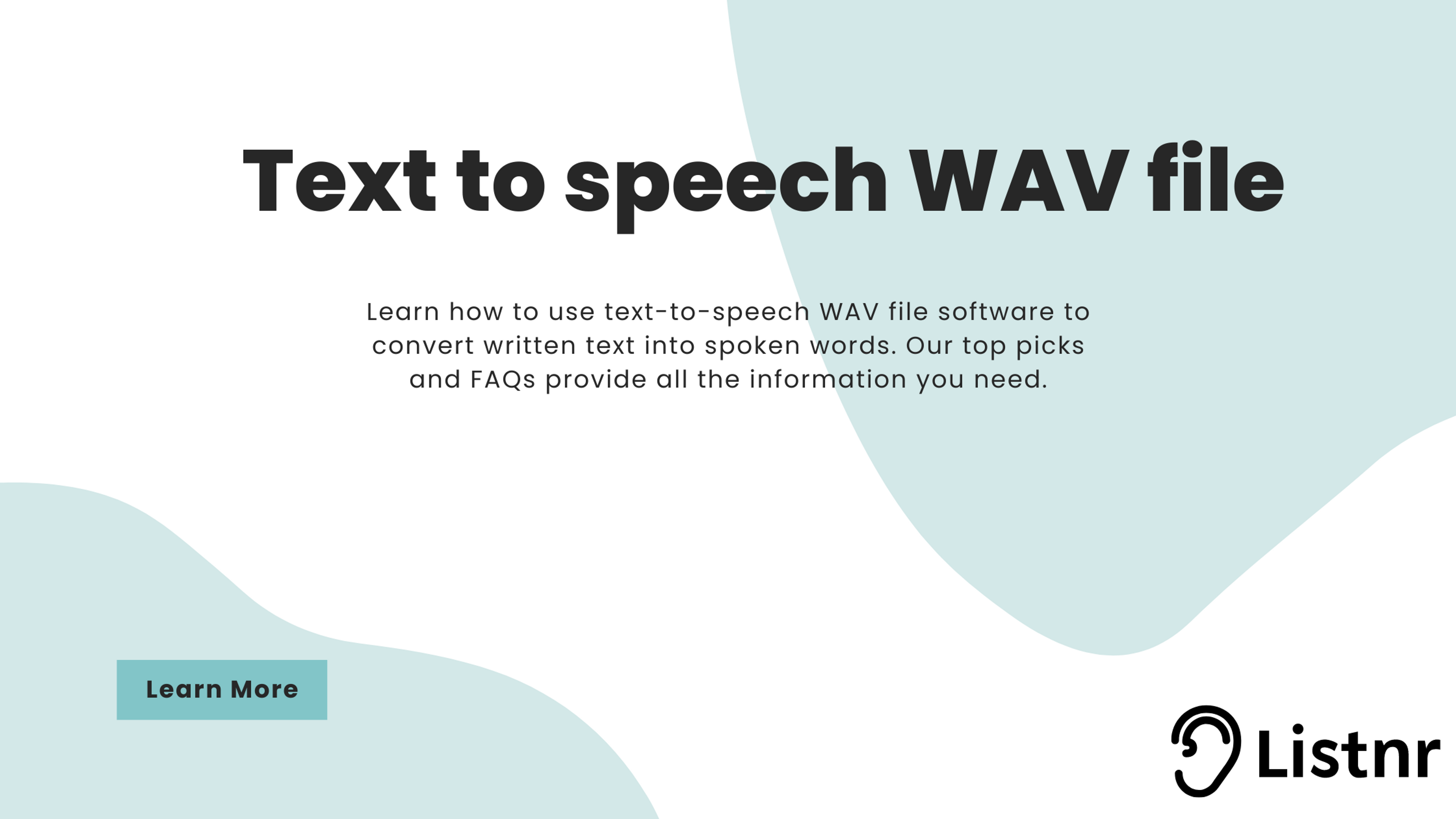 Text to speech WAV file

Learn how to use text-to-speech WAV file software to convert written text into spoken words. Our top picks and FAQs provide all the information you need.

Learn More

Listnr